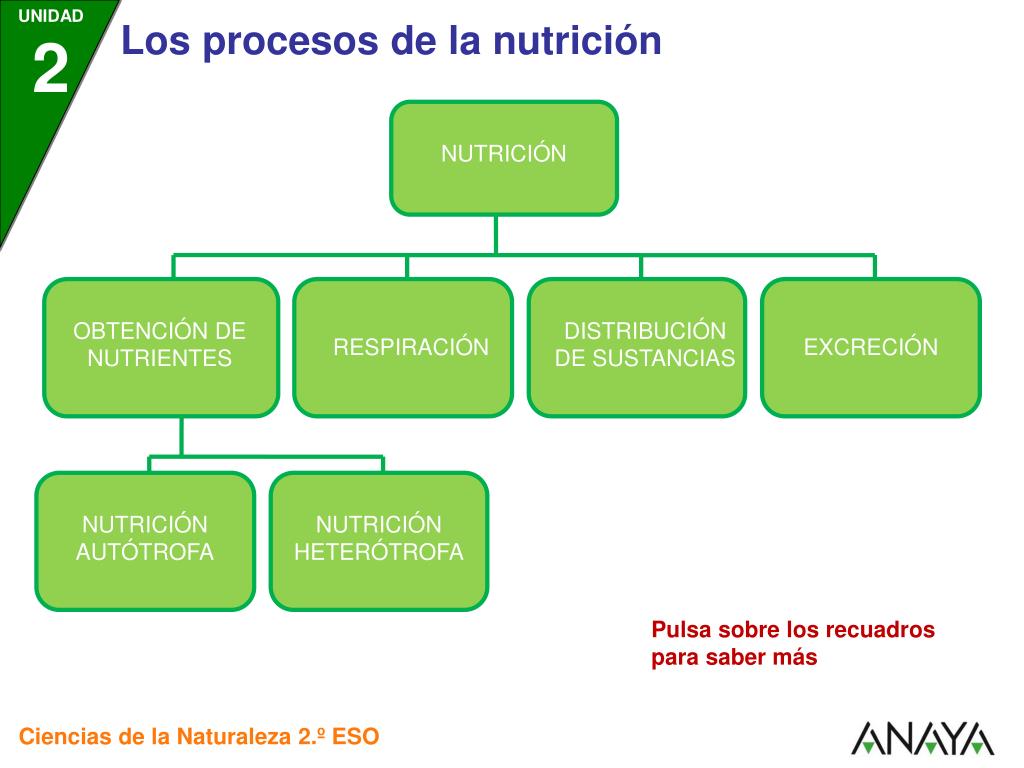 UNIDAD
2
Los procesos de la nutrición

NUTRICIÓN

OBTENCIÓN DE NUTRIENTES

RESPIRACIÓN

DISTRIBUCIÓN DE SUSTANCIAS

EXCRECIÓN

NUTRICIÓN AUTÓTROFA

NUTRICIÓN HETERÓTROFA

Pulsa sobre los recuadros para saber más

Ciencias de la Naturaleza 2.º ESO

ANAYA